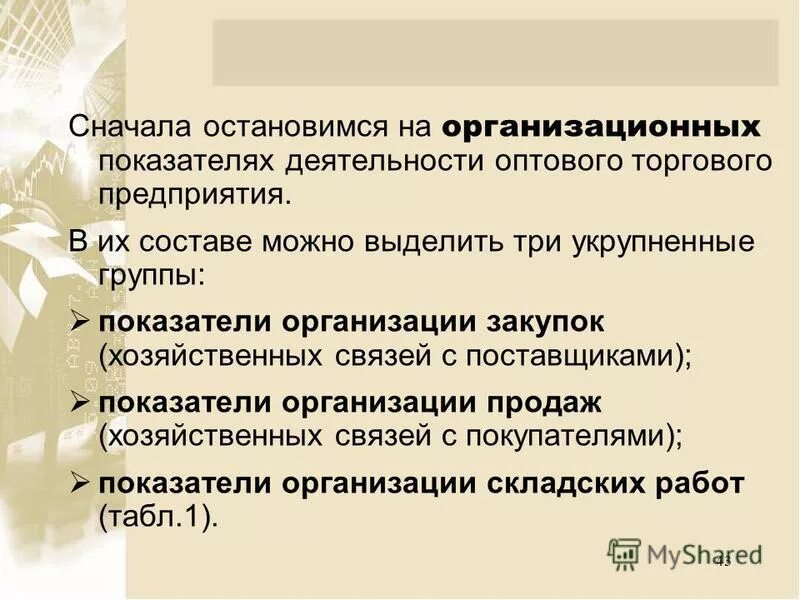 Сначала остановимся на организационных показателях деятельности оптового торгового предприятия.

В их составе можно выделить три укрупненные группы:

➢ показатели организации закупок (хозяйственных связей с поставщиками);

➢ показатели организации продаж (хозяйственных связей с покупателями);

➢ показатели организации складских работ (табл.1).

MyShared

43